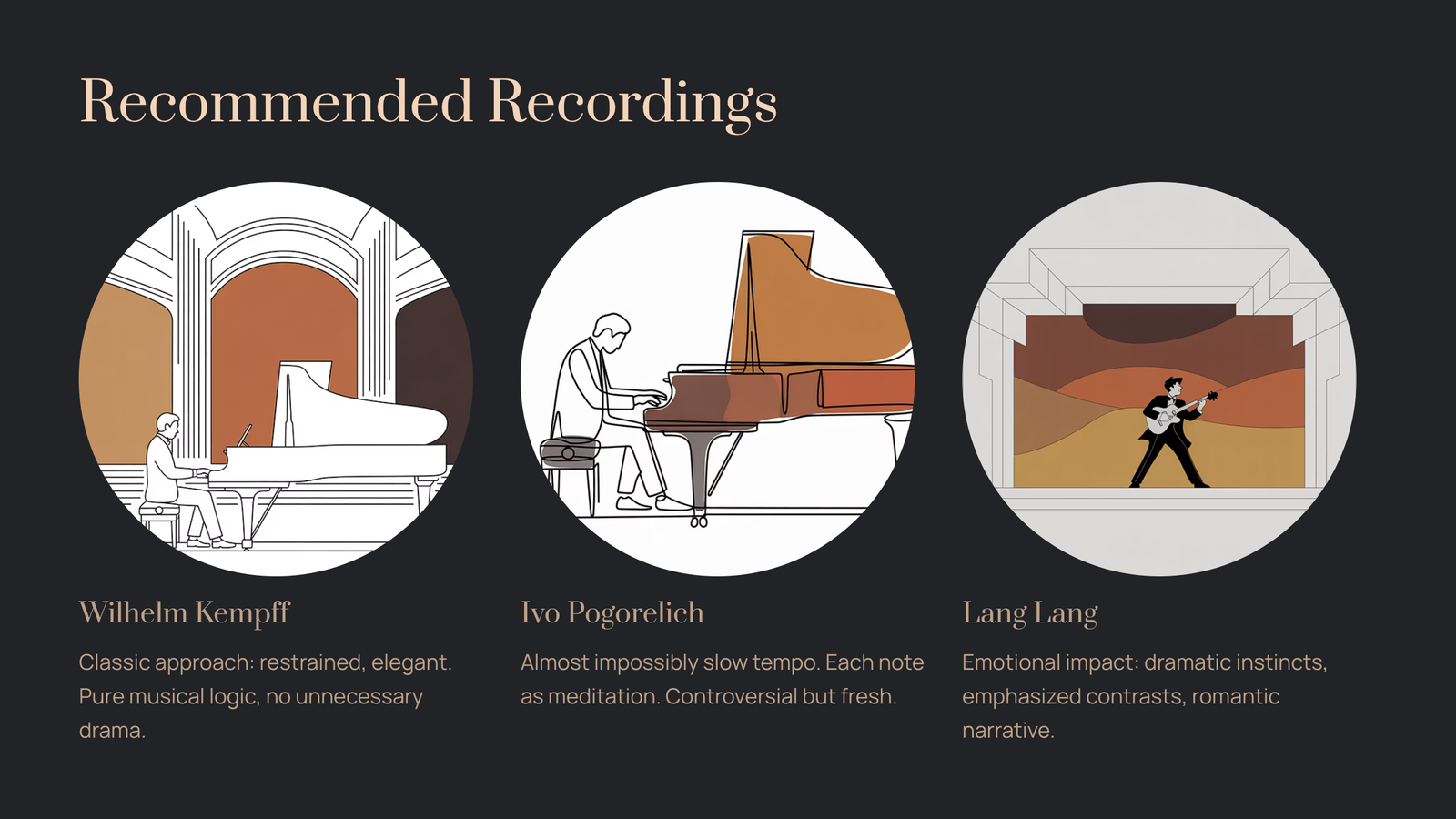 Recommended Recordings

Wilhelm Kempff

Classic approach: restrained, elegant. Pure musical logic, no unnecessary drama.

Ivo Pogorelich

Almost impossibly slow tempo. Each note as meditation. Controversial but fresh.

Lang Lang

Emotional impact: dramatic instincts, emphasized contrasts, romantic narrative.